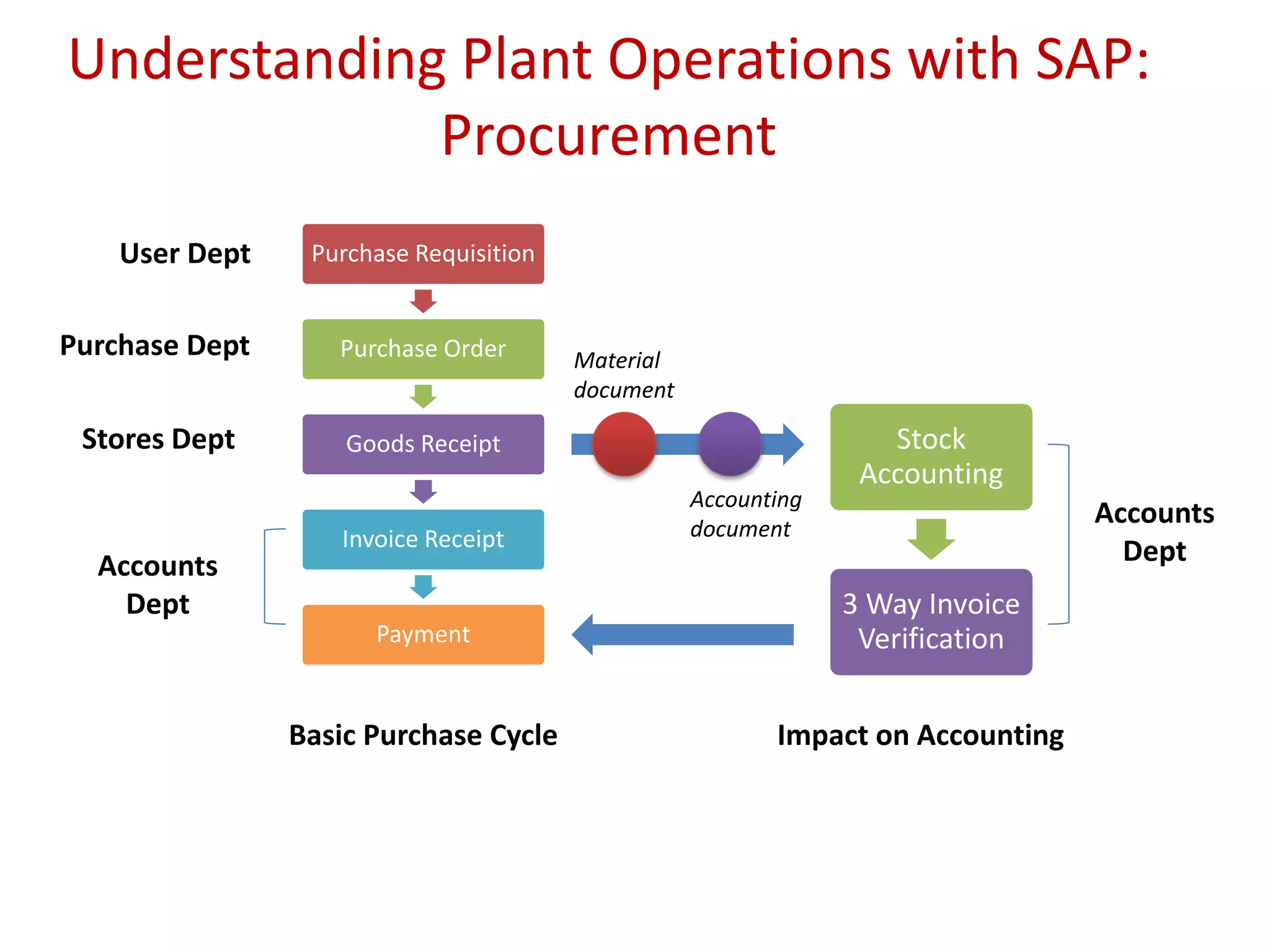 Understanding Plant Operations with SAP: Procurement

User Dept

Purchase Requisition

Purchase Dept

Purchase Order

Stores Dept

Goods Receipt

Accounts Dept

Invoice Receipt

Payment

Material document

Accounting document

Stock Accounting

3 Way Invoice Verification

Accounts Dept

Basic Purchase Cycle

Impact on Accounting